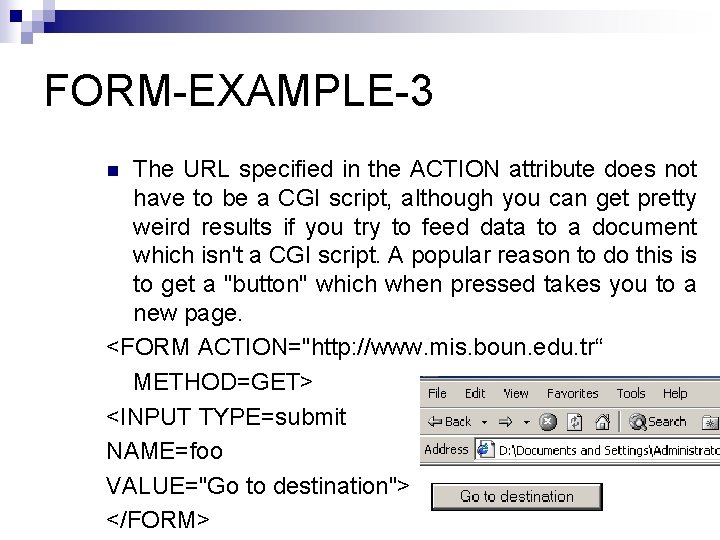 FORM-EXAMPLE-3

The URL specified in the ACTION attribute does not have to be a CGI script, although you can get pretty weird results if you try to feed data to a document which isn't a CGI script. A popular reason to do this is to get a "button" which when pressed takes you to a new page.

<FORM ACTION="http://www.mis.boun.edu.tr“
METHOD=GET>
<INPUT TYPE=submit
NAME=foo
VALUE="Go to destination">
</FORM>

File Edit View Favorites Tools Help
Back Search
Address D:\Documents and Settings\Administrato

Go to destination